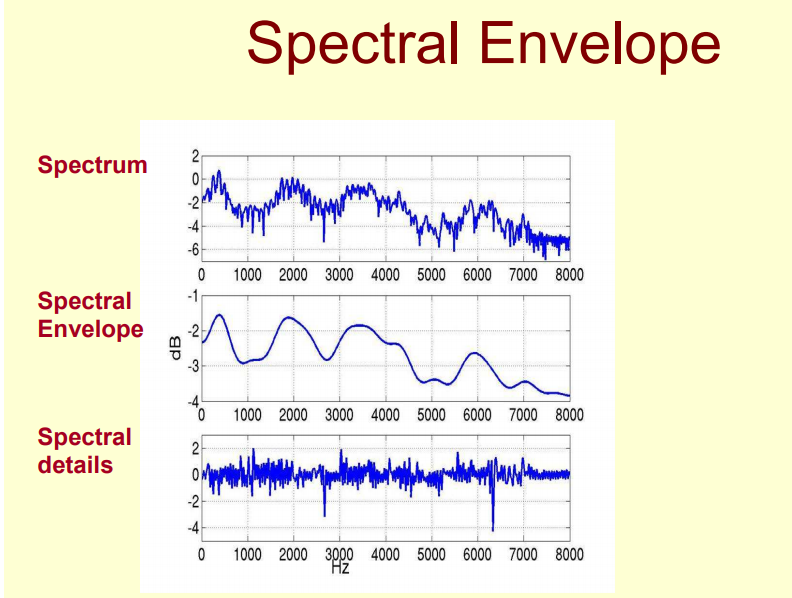 Spectral Envelope

Spectrum

2
0
-2
-4
-6
0 1000 2000 3000 4000 5000 6000 7000 8000

Spectral Envelope

dB
-1
-2
-3
-4
0 1000 2000 3000 4000 5000 6000 7000 8000

Spectral details

2
0
-2
-4
0 1000 2000 3000 4000 5000 6000 7000 8000
Hz